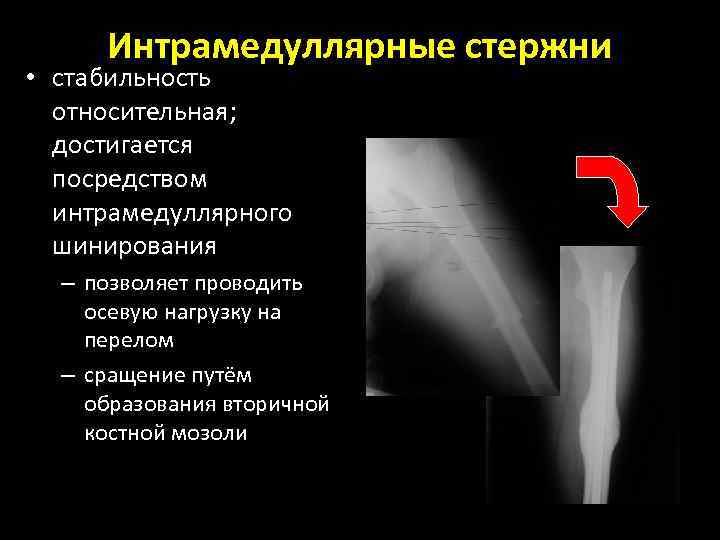 Интрамедуллярные стержни

• стабильность относительная; достигается посредством интрамедуллярного шинирования
– позволяет проводить осевую нагрузку на перелом
– сращение путём образования вторичной костной мозоли